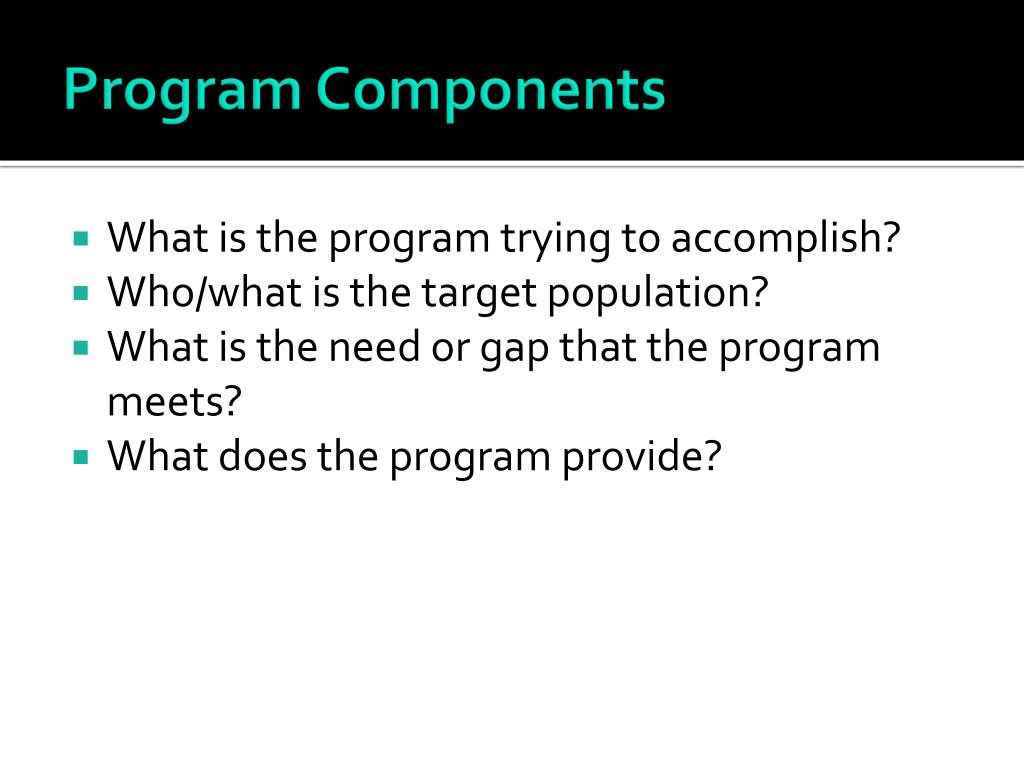 Program Components

- What is the program trying to accomplish?
- Who/what is the target population?
- What is the need or gap that the program meets?
- What does the program provide?